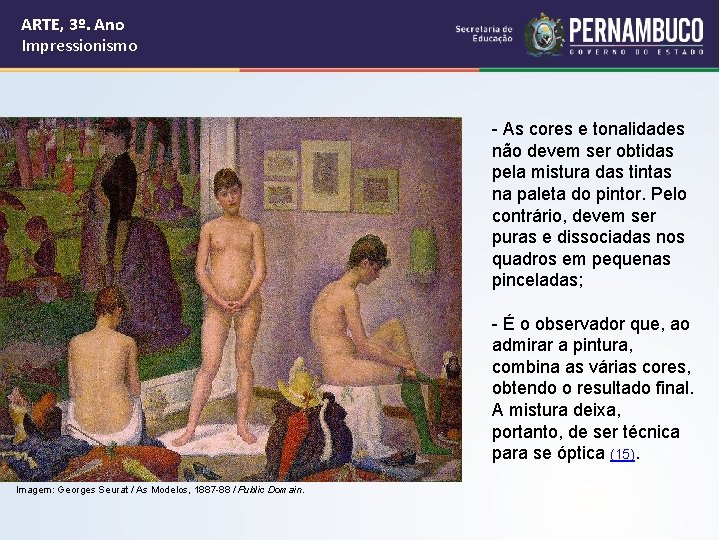 ARTE, 3º. Ano
Impressionismo

Secretaria de Educação
PERNAMBUCO
GOVERNO DO ESTADO

Imagem: Georges Seurat / As Modelos, 1887-88 / Public Domain.

- As cores e tonalidades não devem ser obtidas pela mistura das tintas na paleta do pintor. Pelo contrário, devem ser puras e dissociadas nos quadros em pequenas pinceladas;

- É o observador que, ao admirar a pintura, combina as várias cores, obtendo o resultado final. A mistura deixa, portanto, de ser técnica para se óptica (15).